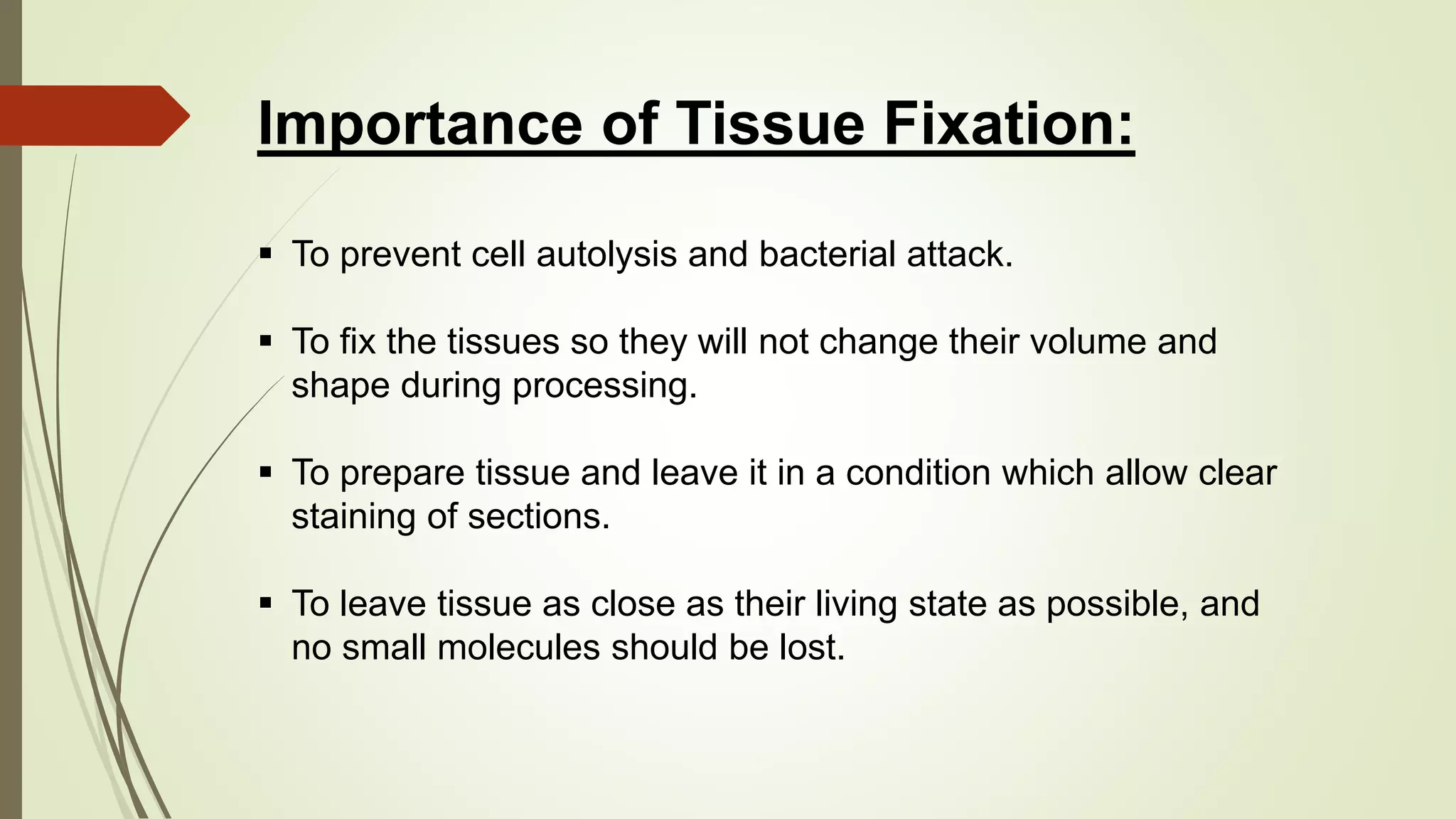 Importance of Tissue Fixation:

▪ To prevent cell autolysis and bacterial attack.

▪ To fix the tissues so they will not change their volume and shape during processing.

▪ To prepare tissue and leave it in a condition which allow clear staining of sections.

▪ To leave tissue as close as their living state as possible, and no small molecules should be lost.